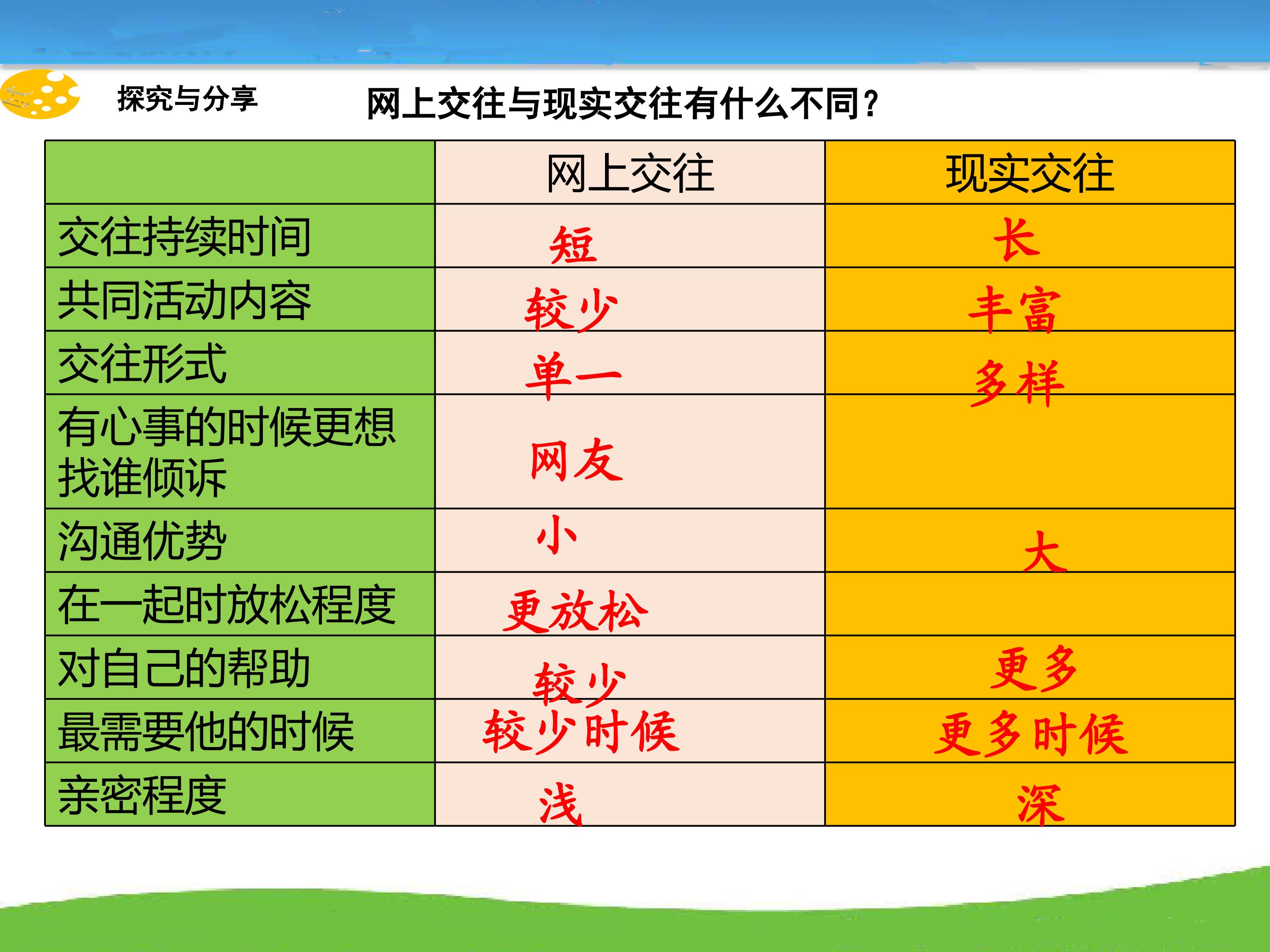 探究与分享

网上交往与现实交往有什么不同？

| | 网上交往 | 现实交往 |
|---|---|---|
| 交往持续时间 | 短 | 长 |
| 共同活动内容 | 较少 | 丰富 |
| 交往形式 | 单一 | 多样 |
| 有心事的时候更想找谁倾诉 | 网友 | |
| 沟通优势 | 小 | 大 |
| 在一起时放松程度 | 更放松 | |
| 对自己的帮助 | 较少 | 更多 |
| 最需要他的时候 | 较少时候 | 更多时候 |
| 亲密程度 | 浅 | 深 |